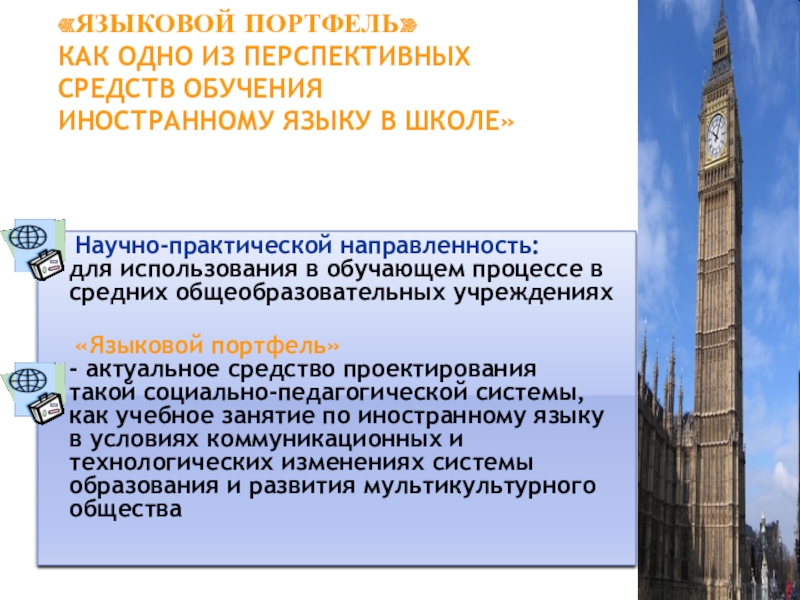 «ЯЗЫКОВОЙ ПОРТФЕЛЬ» КАК ОДНО ИЗ ПЕРСПЕКТИВНЫХ СРЕДСТВ ОБУЧЕНИЯ ИНОСТРАННОМУ ЯЗЫКУ В ШКОЛЕ»

Научно-практической направленность: для использования в обучающем процессе в средних общеобразовательных учреждениях

«Языковой портфель» - актуальное средство проектирования такой социально-педагогической системы, как учебное занятие по иностранному языку в условиях коммуникационных и технологических изменениях системы образования и развития мультикультурного общества